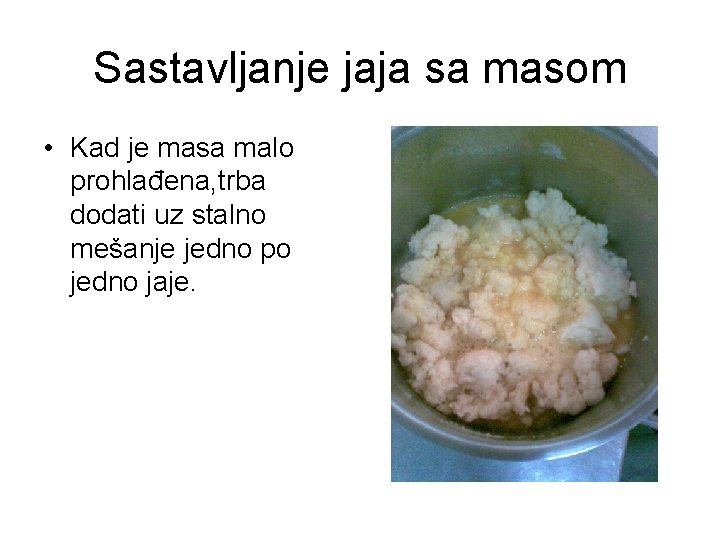 Sastavljanje jaja sa masom

• Kad je masa malo prohlađena,trba dodati uz stalno mešanje jedno po jedno jaje.